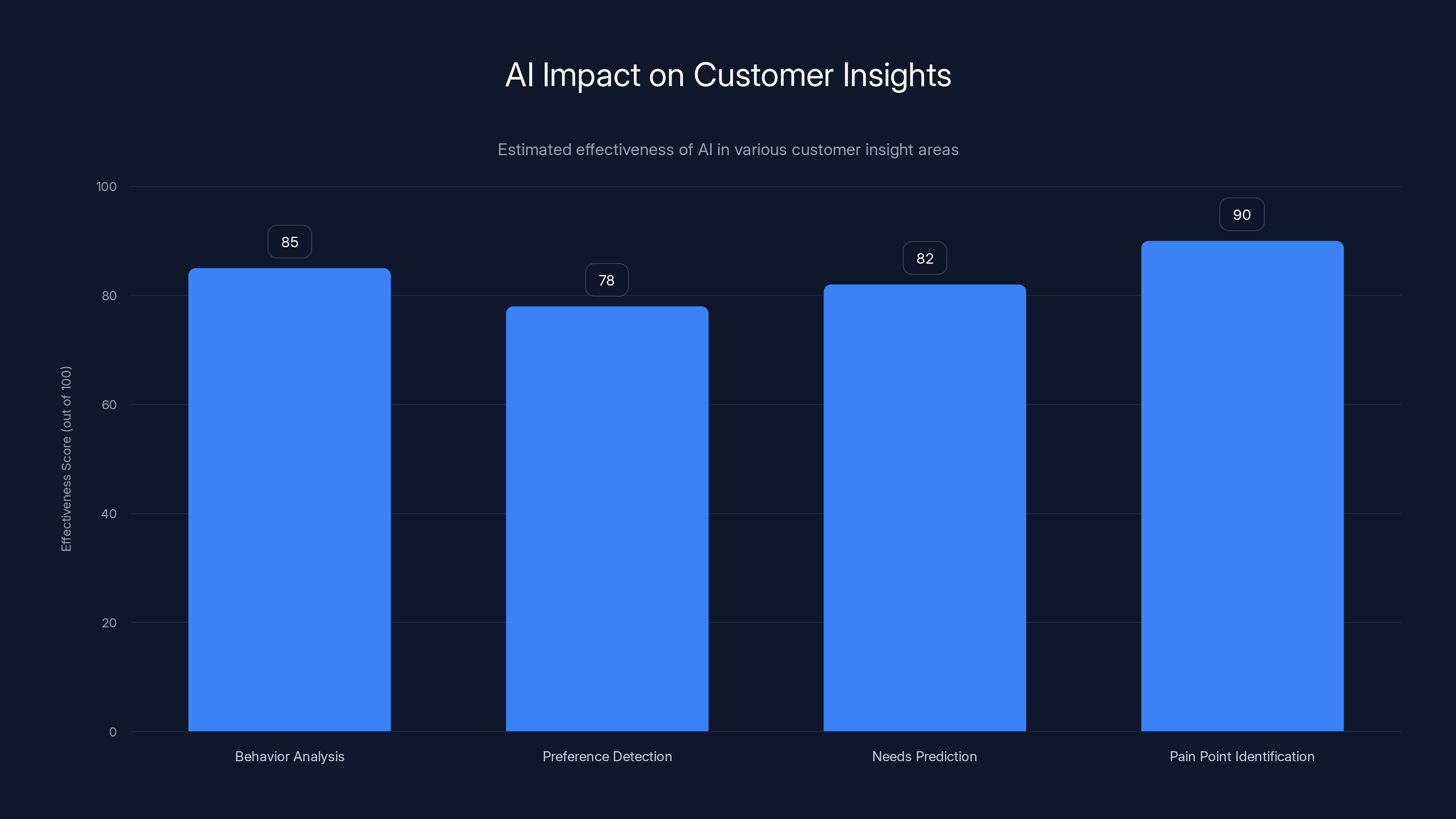 AI Impact on Customer Insights

Estimated effectiveness of AI in various customer insight areas

Effectiveness Score (out of 100)

100
80
60
40
20
0

85
78
82
90

Behavior Analysis
Preference Detection
Needs Prediction
Pain Point Identification